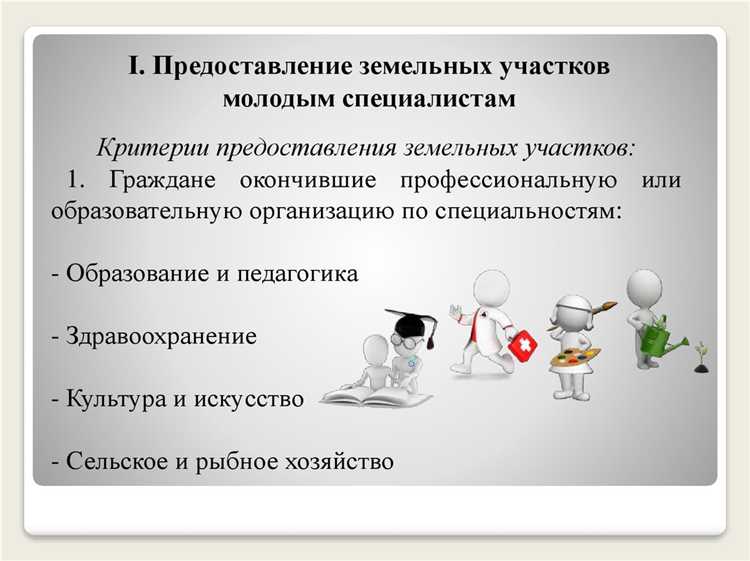 I. Предоставление земельных участков молодым специалистам

Критерии предоставления земельных участков:

1. Граждане окончившие профессиональную или образовательную организацию по специальностям:

- Образование и педагогика

- Здравоохранение

- Культура и искусство

- Сельское и рыбное хозяйство